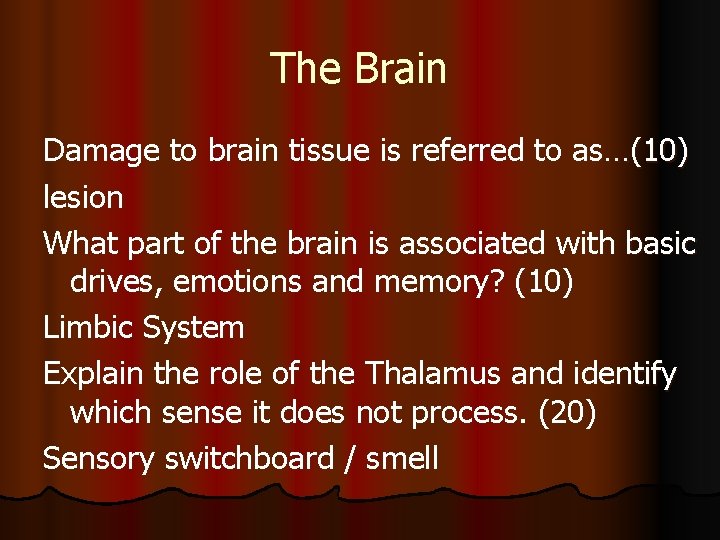 The Brain

Damage to brain tissue is referred to as…(10)

lesion

What part of the brain is associated with basic drives, emotions and memory? (10)

Limbic System

Explain the role of the Thalamus and identify which sense it does not process. (20)

Sensory switchboard / smell